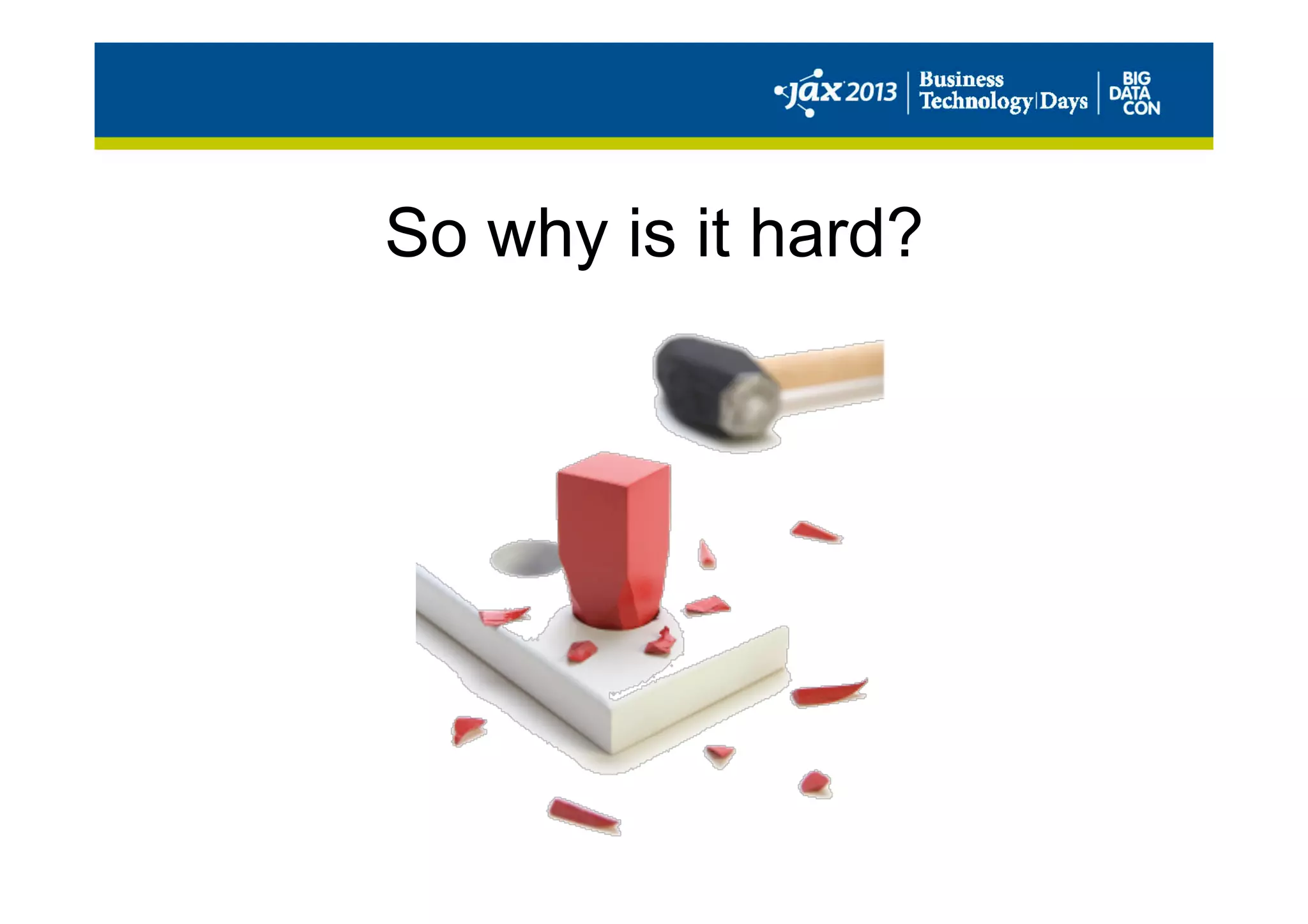 jax 2013 | Business Technology | Days | BIG DATA CON

So why is it hard?